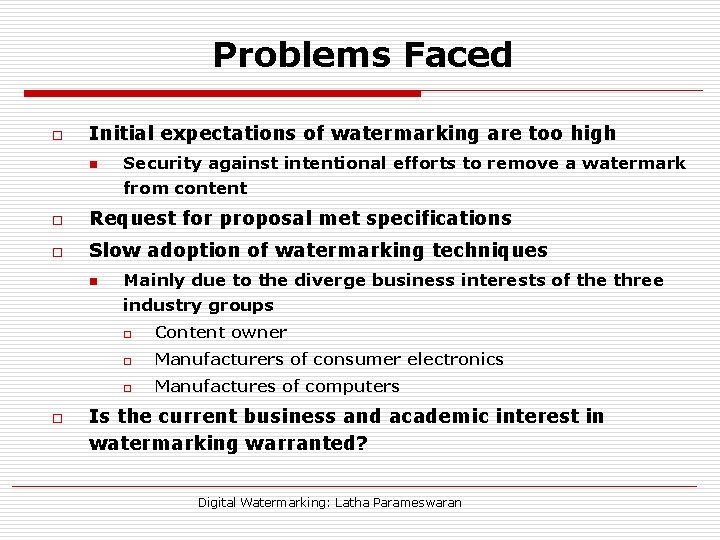 Problems Faced

Initial expectations of watermarking are too high

Security against intentional efforts to remove a watermark from content

Request for proposal met specifications

Slow adoption of watermarking techniques

Mainly due to the diverge business interests of the three industry groups

Content owner

Manufacturers of consumer electronics

Manufactures of computers

Is the current business and academic interest in watermarking warranted?

Digital Watermarking: Latha Parameswaran